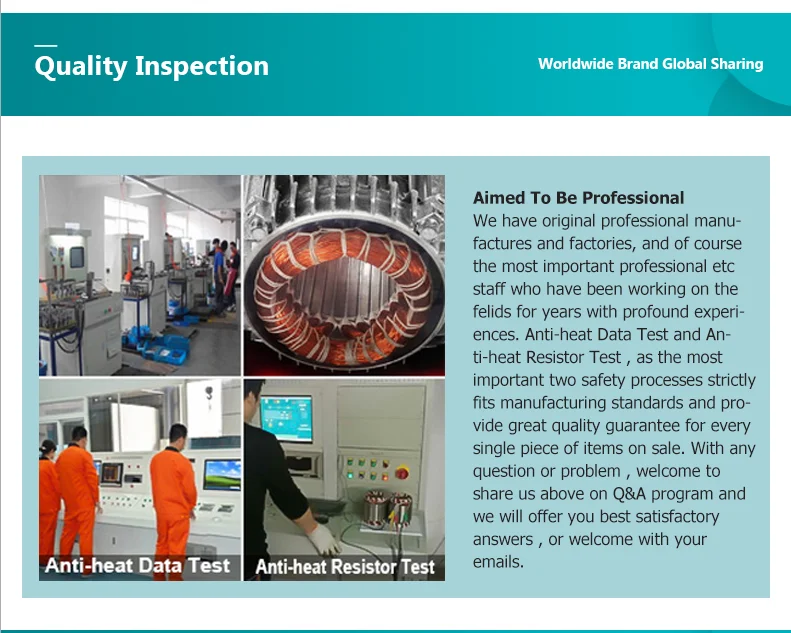 Quality Inspection

Worldwide Brand Global Sharing

Anti-heat Data Test

Anti-heat Resistor Test

Aimed To Be Professional
We have original professional manufactures and factories, and of course the most important professional etc staff who have been working on the felids for years with profound experiences. Anti-heat Data Test and Anti-heat Resistor Test , as the most important two safety processes strictly fits manufacturing standards and provide great quality guarantee for every single piece of items on sale. With any question or problem , welcome to share us above on Q&A program and we will offer you best satisfactory answers , or welcome with your emails.